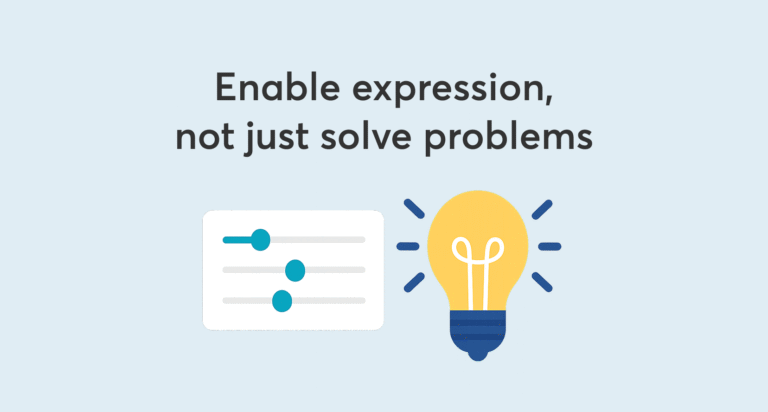 Enable expression,
not just solve problems